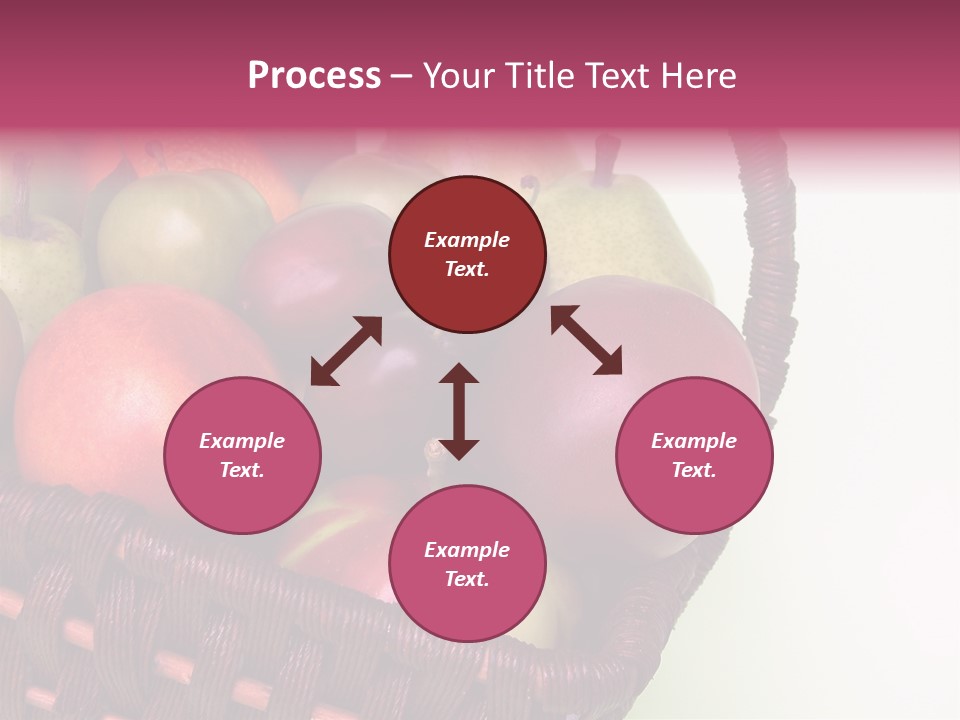 Process – Your Title Text Here

Example Text.

Example Text.

Example Text.

Example Text.